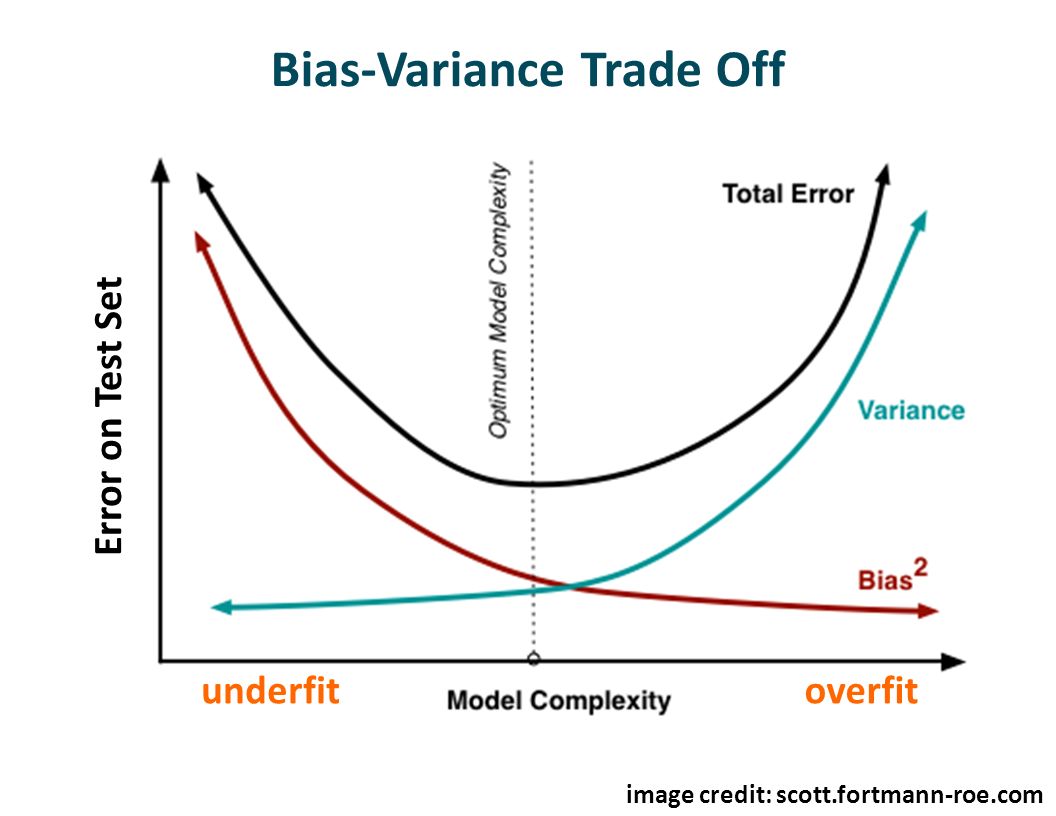 Bias-Variance Trade Off

Error on Test Set

Optimum Model Complexity

Total Error

Variance

Bias$^2$

underfit

Model Complexity

overfit

image credit: scott.fortmann-roe.com